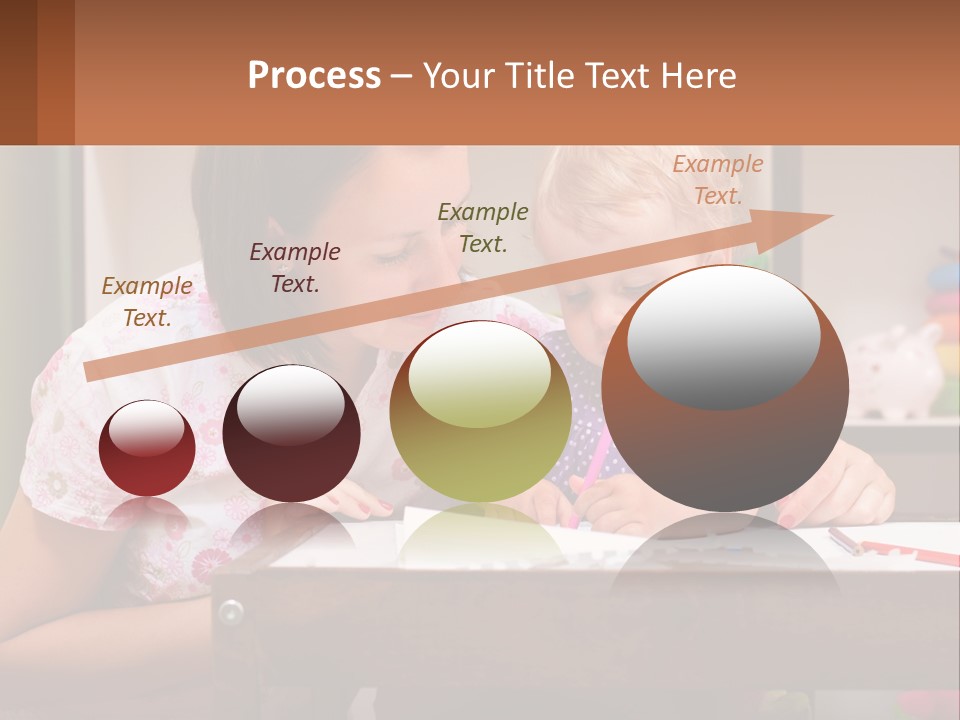 Process – Your Title Text Here

Example Text.

Example Text.

Example Text.

Example Text.